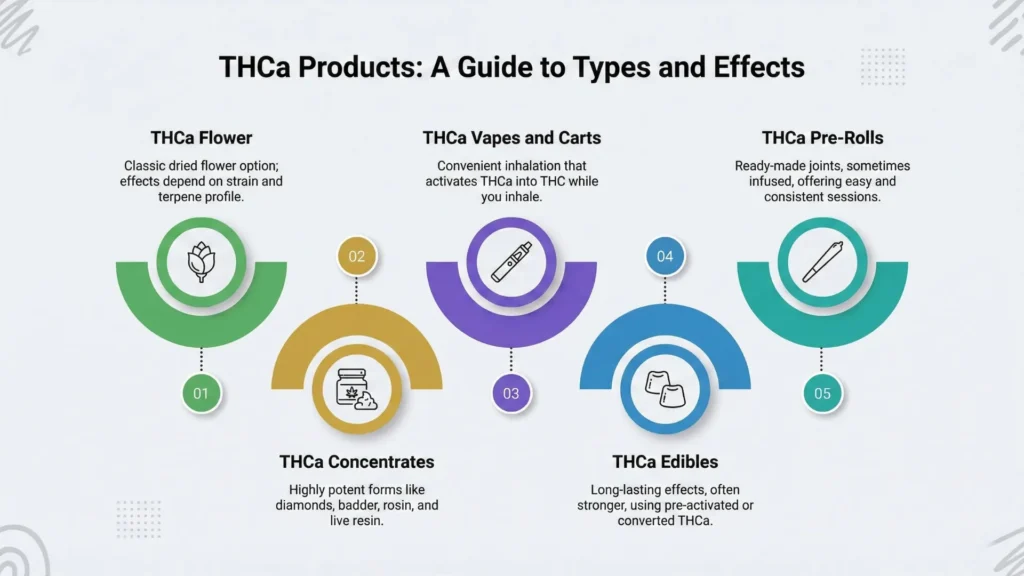 THCa Products: A Guide to Types and Effects

THCa Flower

Classic dried flower option; effects depend on strain and terpene profile.

01

02

THCa Concentrates

Highly potent forms like diamonds, badder, rosin, and live resin.

THCa Vapes and Carts

Convenient inhalation that activates THCa into THC while you inhale.

03

04

THCa Edibles

Long-lasting effects, often stronger, using pre-activated or converted THCa.

THCa Pre-Rolls

Ready-made joints, sometimes infused, offering easy and consistent sessions.

05